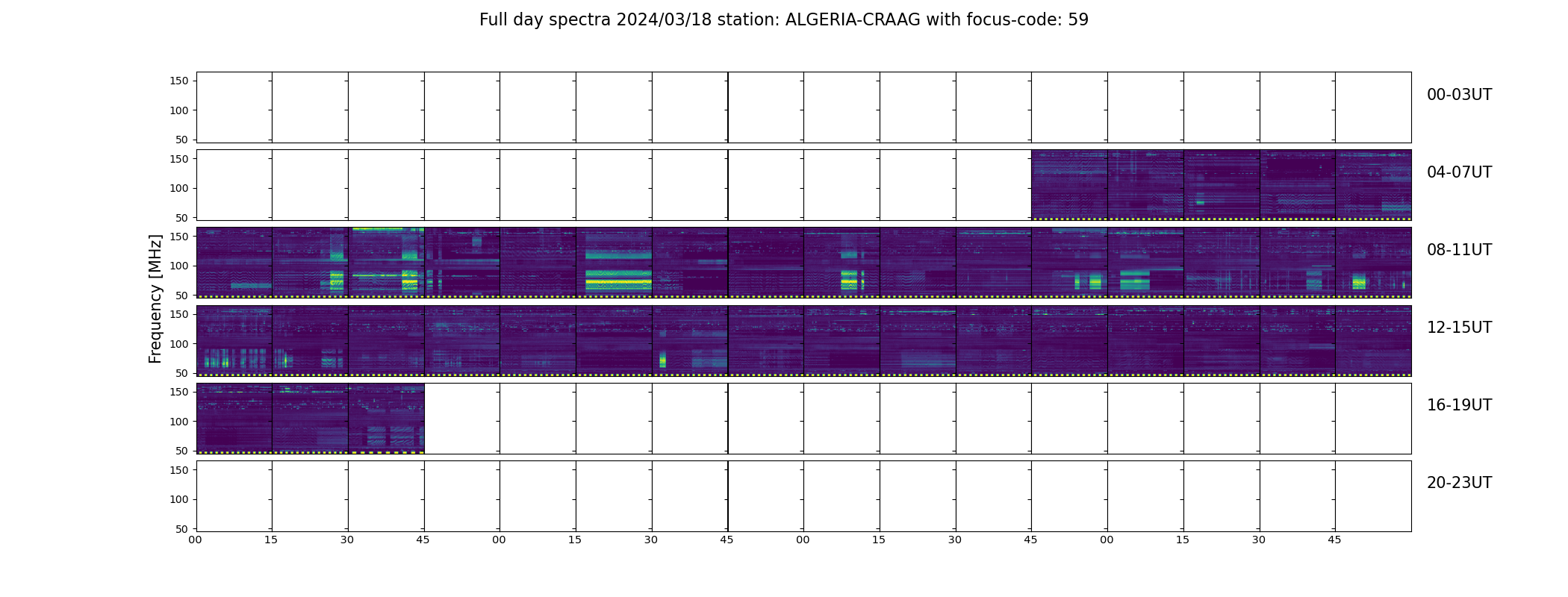 Full day spectra 2024/03/18 station: ALGERIA-CRAAG with focus-code: 59

Frequency [MHz]

150
100
50
00-03UT

150
100
50
04-07UT

150
100
50
08-11UT

150
100
50
12-15UT

150
100
50
16-19UT

150
100
50
20-23UT

00 15 30 45 00 15 30 45 00 15 30 45 00 15 30 45